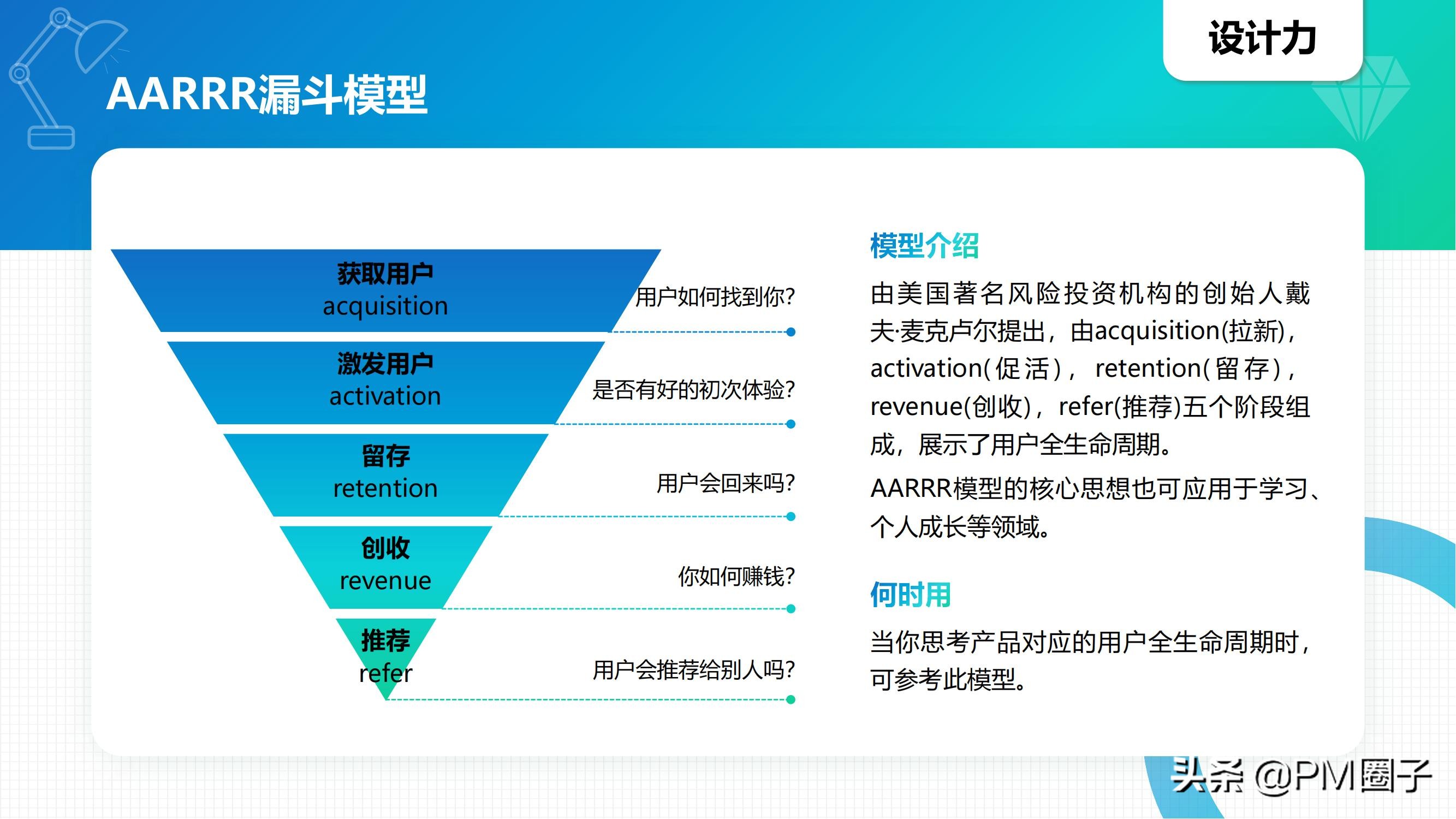 设计力

AARRR漏斗模型

获取用户
acquisition

用户如何找到你?

激发用户
activation

是否有好的初次体验?

留存
retention

用户会回来吗?

创收
revenue

你如何赚钱?

推荐
refer

用户会推荐给别人吗?

模型介绍

由美国著名风险投资机构的创始人戴夫·麦克卢尔提出，由acquisition(拉新)，activation(促活)，retention(留存)，revenue(创收)，refer(推荐)五个阶段组成，展示了用户全生命周期。

AARRR模型的核心思想也可应用于学习、个人成长等领域。

何时用

当你思考产品对应的用户全生命周期时，可参考此模型。

头条 @PM圈子